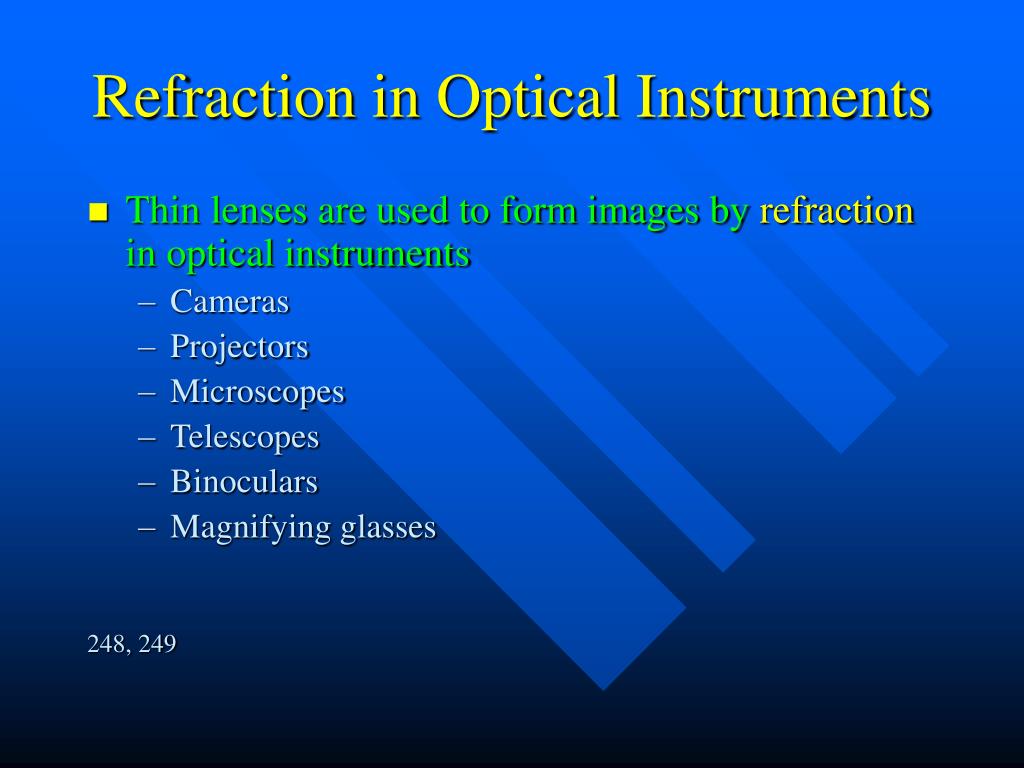 Refraction in Optical Instruments

- Thin lenses are used to form images by refraction in optical instruments
  – Cameras
  – Projectors
  – Microscopes
  – Telescopes
  – Binoculars
  – Magnifying glasses

248, 249